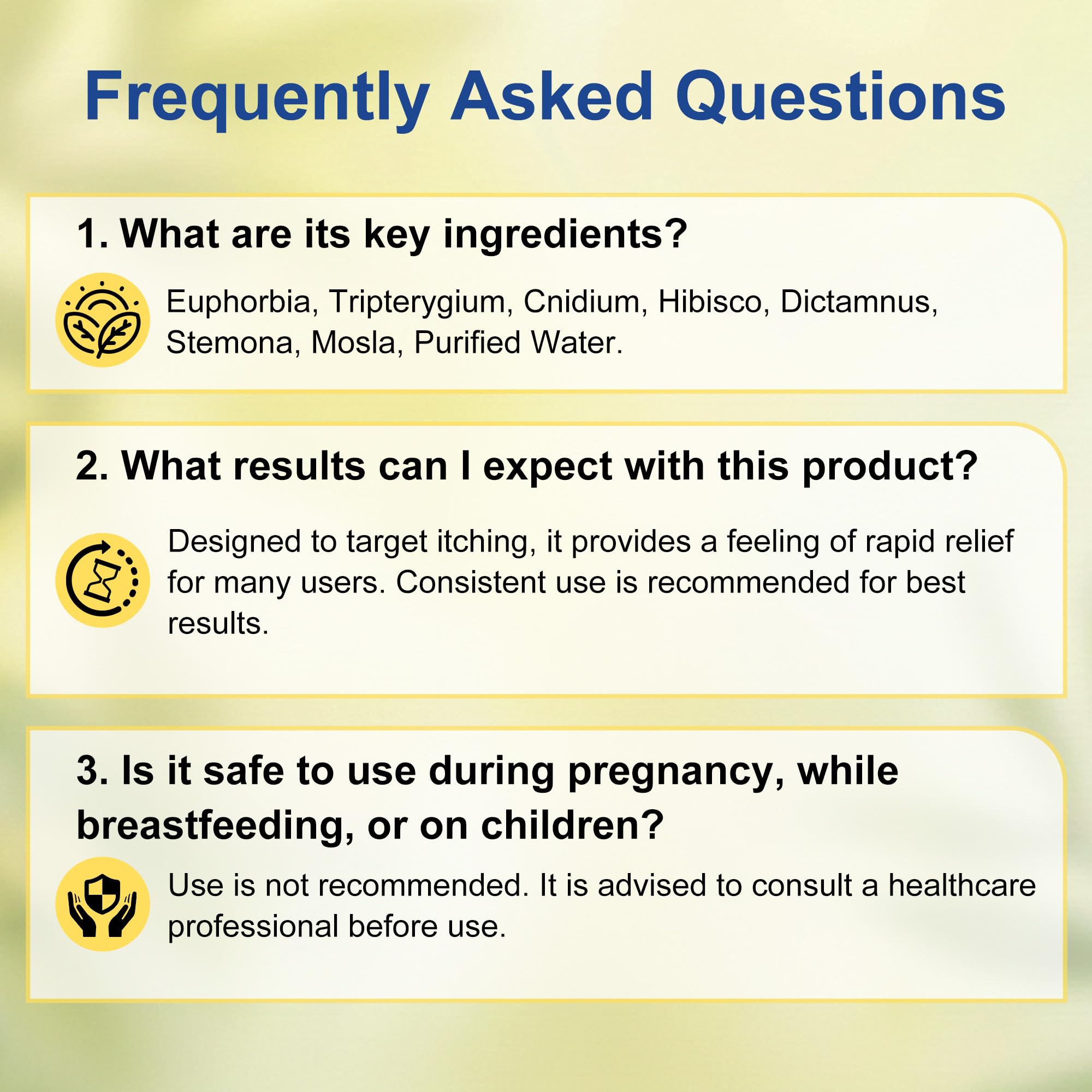 Frequently Asked Questions

1. What are its key ingredients?

Euphorbia, Tripterygium, Cnidium, Hibisco, Dictamnus, Stemona, Mosla, Purified Water.

2. What results can I expect with this product?

Designed to target itching, it provides a feeling of rapid relief for many users. Consistent use is recommended for best results.

3. Is it safe to use during pregnancy, while breastfeeding, or on children?

Use is not recommended. It is advised to consult a healthcare professional before use.